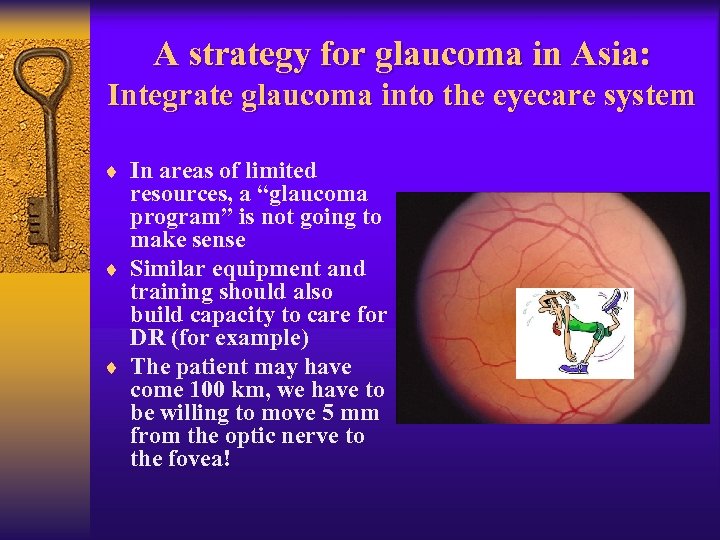 A strategy for glaucoma in Asia:
Integrate glaucoma into the eyecare system

♦ In areas of limited resources, a “glaucoma program” is not going to make sense
♦ Similar equipment and training should also build capacity to care for DR (for example)
♦ The patient may have come 100 km, we have to be willing to move 5 mm from the optic nerve to the fovea!